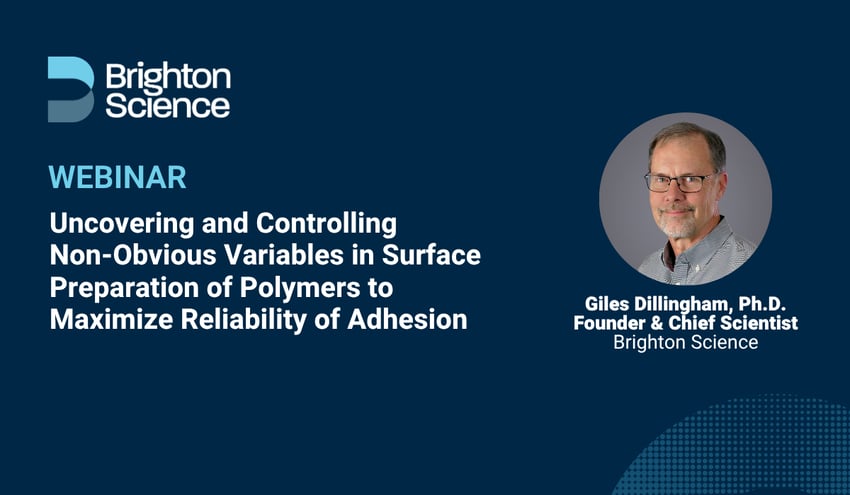 Brighton Science

WEBINAR

Uncovering and Controlling Non-Obvious Variables in Surface Preparation of Polymers to Maximize Reliability of Adhesion

Giles Dillingham, Ph.D.
Founder & Chief Scientist
Brighton Science